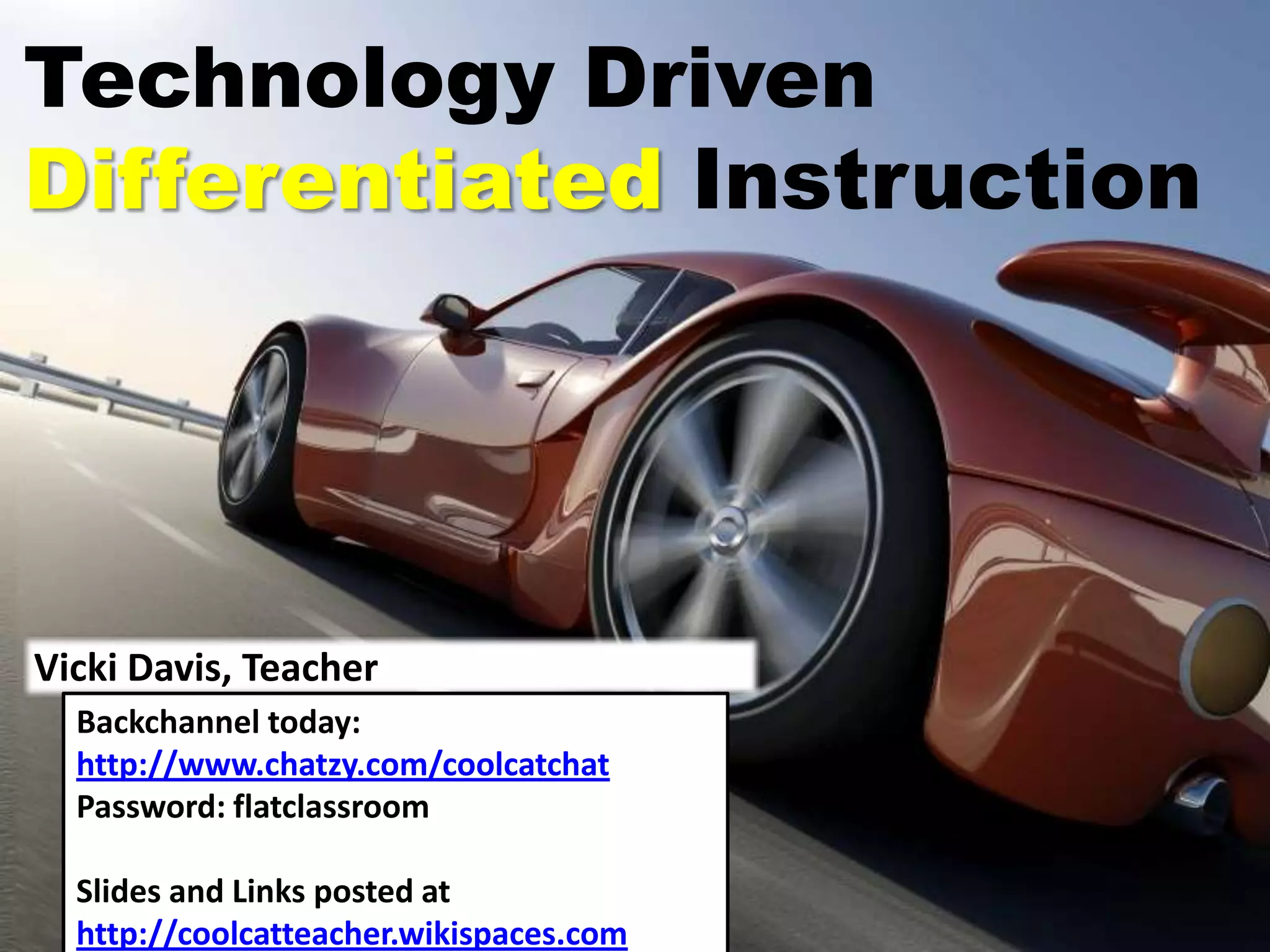 Technology Driven
Differentiated Instruction

Vicki Davis, Teacher

Backchannel today:
http://www.chatzy.com/coolcatchat
Password: flatclassroom

Slides and Links posted at
http://coolcatteacher.wikispaces.com